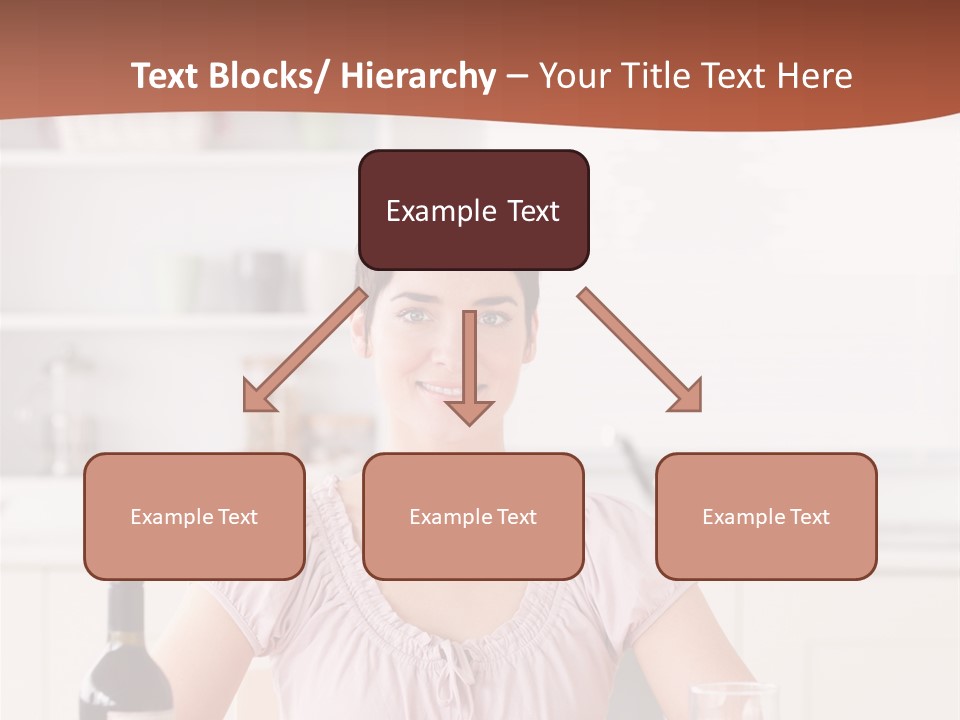 Text Blocks/ Hierarchy – Your Title Text Here

Example Text

Example Text

Example Text

Example Text